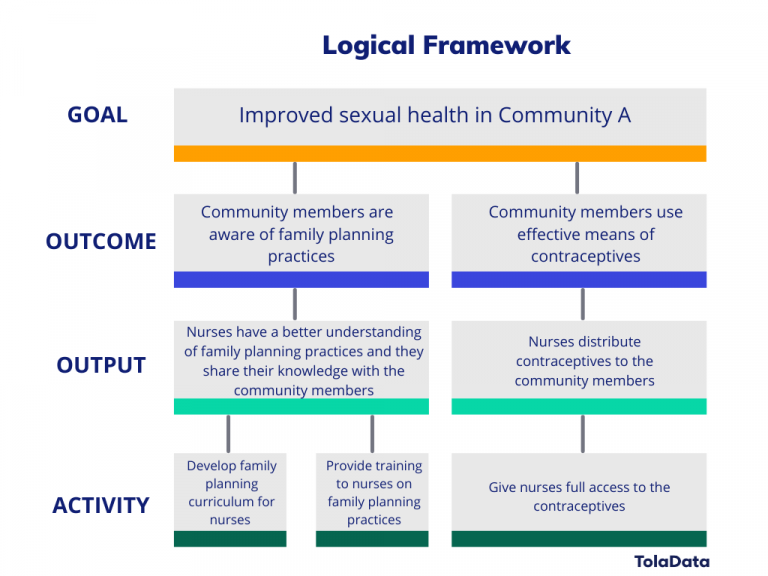 Logical Framework

GOAL

Improved sexual health in Community A

OUTCOME

Community members are aware of family planning practices

Community members use effective means of contraceptives

OUTPUT

Nurses have a better understanding of family planning practices and they share their knowledge with the community members

Nurses distribute contraceptives to the community members

ACTIVITY

Develop family planning curriculum for nurses

Provide training to nurses on family planning practices

Give nurses full access to the contraceptives

TolaData